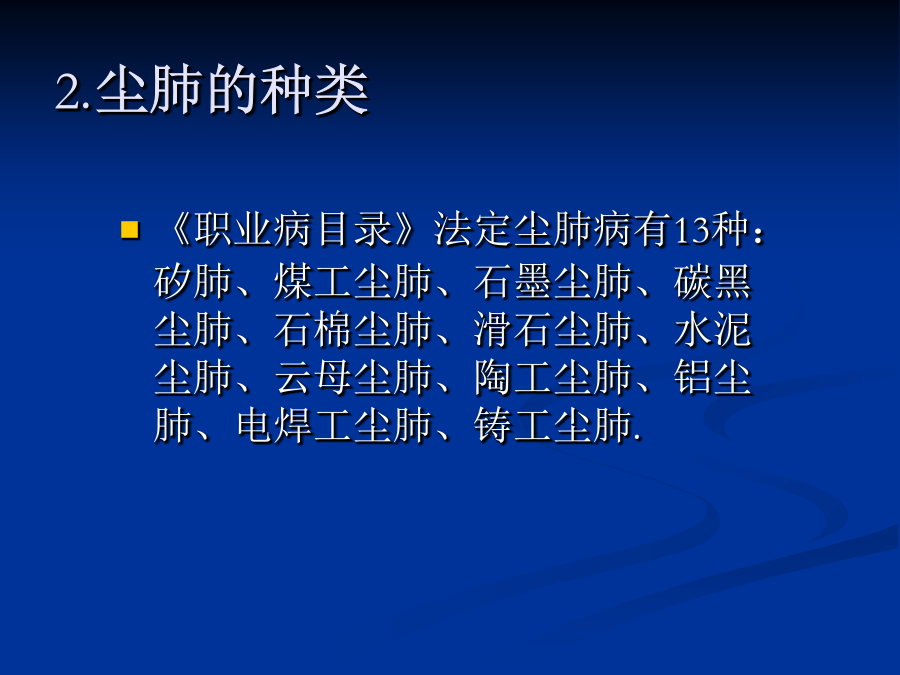 2.尘肺的种类

《职业病目录》法定尘肺病有13种：矽肺、煤工尘肺、石墨尘肺、碳黑尘肺、石棉尘肺、滑石尘肺、水泥尘肺、云母尘肺、陶工尘肺、铝尘肺、电焊工尘肺、铸工尘肺.